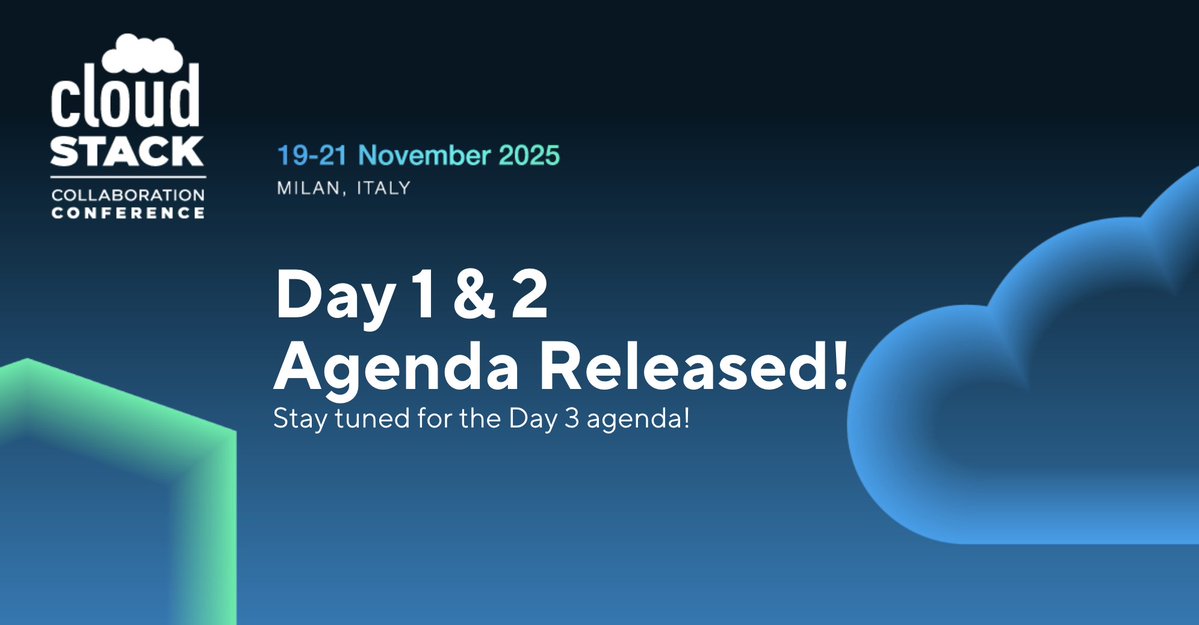 cloud
STACK
COLLABORATION
CONFERENCE

19-21 November 2025
MILAN, ITALY

Day 1 & 2
Agenda Released!
Stay tuned for the Day 3 agenda!